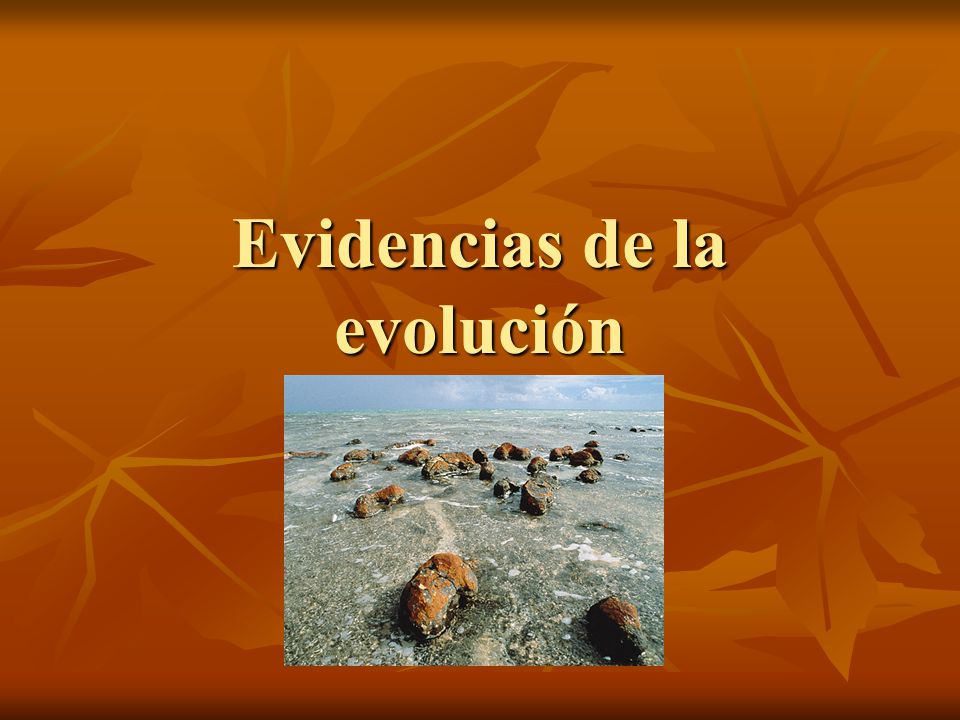 Evidencias de la evolución